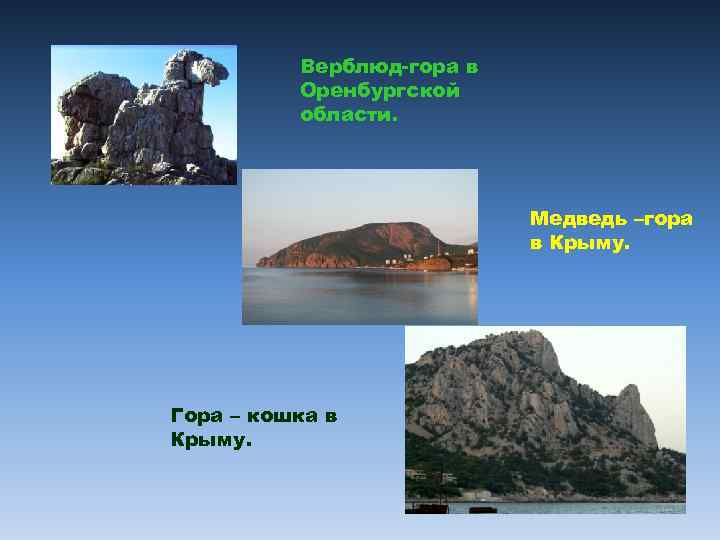 Верблюд-гора в Оренбургской области.

Медведь –гора в Крыму.

Гора – кошка в Крыму.